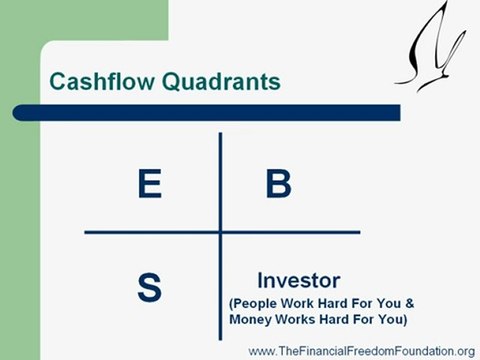 Cashflow Quadrants

E

B

S

Investor
(People Work Hard For You & Money Works Hard For You)

www.TheFinancialFreedomFoundation.org